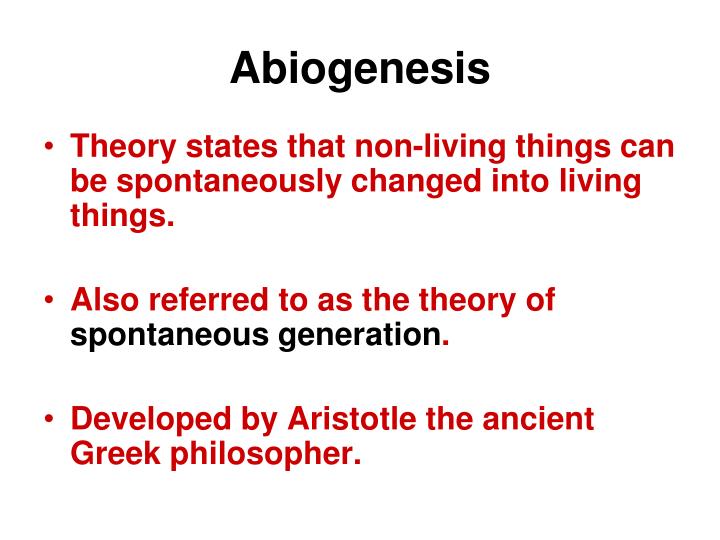 Abiogenesis

• Theory states that non-living things can be spontaneously changed into living things.

• Also referred to as the theory of spontaneous generation.

• Developed by Aristotle the ancient Greek philosopher.